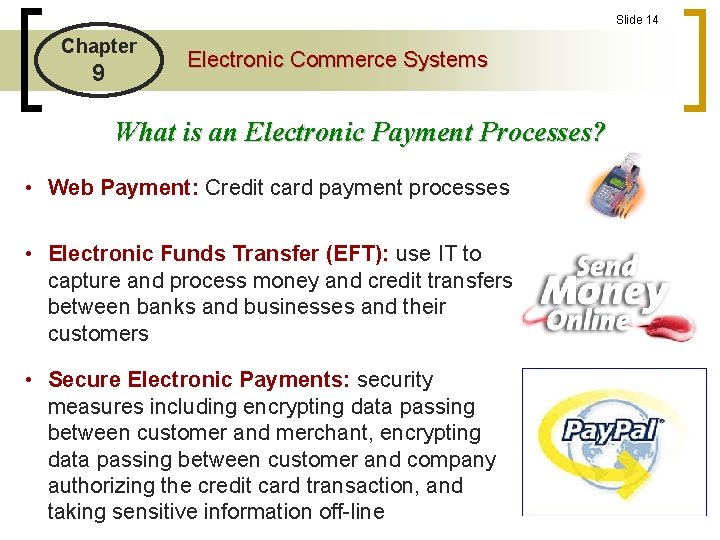 Slide 14

Chapter 9

Electronic Commerce Systems

What is an Electronic Payment Processes?

• Web Payment: Credit card payment processes

• Electronic Funds Transfer (EFT): use IT to capture and process money and credit transfers between banks and businesses and their customers

• Secure Electronic Payments: security measures including encrypting data passing between customer and merchant, encrypting data passing between customer and company authorizing the credit card transaction, and taking sensitive information off-line

Send Money Online

PayPal